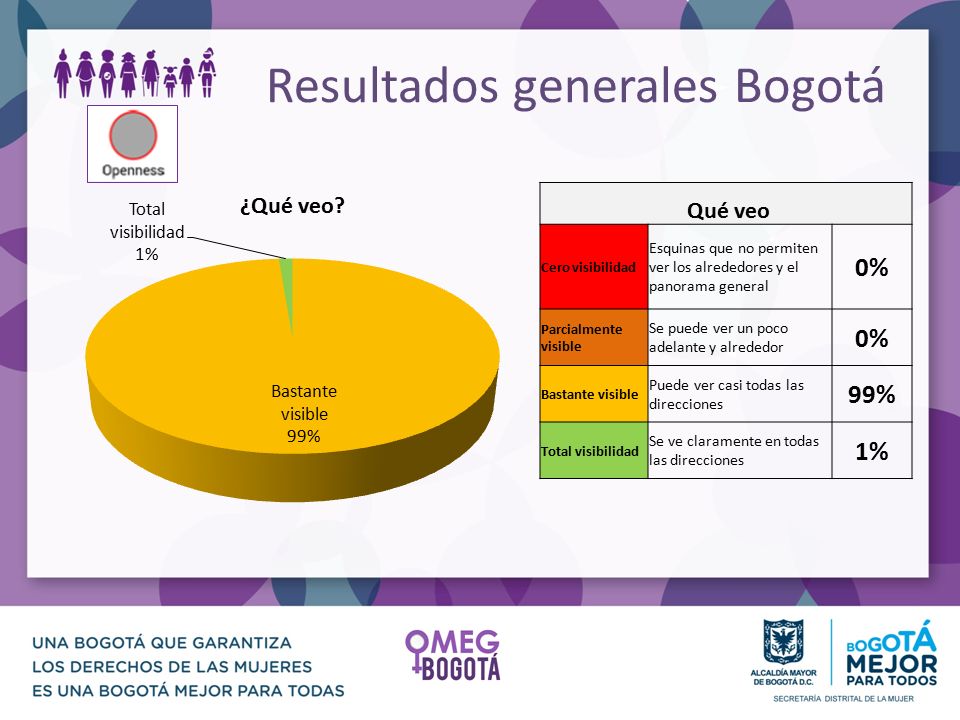 Resultados generales Bogotá

Openness

¿Qué veo?

Total visibilidad 1%

Bastante visible 99%

| Qué veo | | |
|---|---|---|
| Cero visibilidad | Esquinas que no permiten ver los alrededores y el panorama general | 0% |
| Parcialmente visible | Se puede ver un poco adelante y alrededor | 0% |
| Bastante visible | Puede ver casi todas las direcciones | 99% |
| Total visibilidad | Se ve claramente en todas las direcciones | 1% |

UNA BOGOTÁ QUE GARANTIZA LOS DERECHOS DE LAS MUJERES ES UNA BOGOTÁ MEJOR PARA TODAS

OMEG BOGOTÁ

ALCALDÍA MAYOR DE BOGOTÁ D.C.

BOGOTÁ MEJOR PARA TODOS

SECRETARÍA DISTRITAL DE LA MUJER